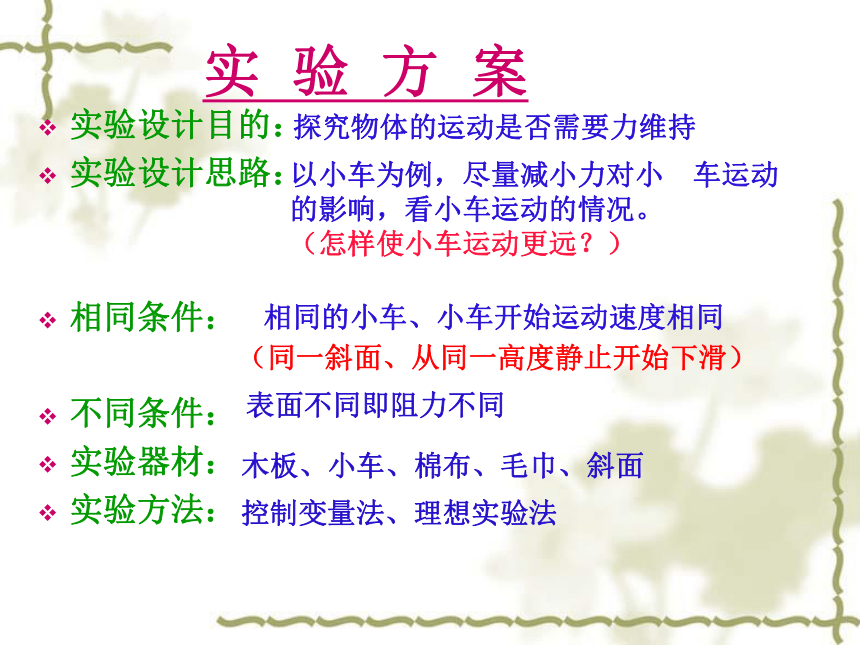 实 验 方 案

❖ 实验设计目的：探究物体的运动是否需要力维持

❖ 实验设计思路：以小车为例，尽量减小力对小 车运动的影响，看小车运动的情况。
（怎样使小车运动更远？）

❖ 相同条件： 相同的小车、小车开始运动速度相同
（同一斜面、从同一高度静止开始下滑）

❖ 不同条件： 表面不同即阻力不同

❖ 实验器材： 木板、小车、棉布、毛巾、斜面

❖ 实验方法： 控制变量法、理想实验法